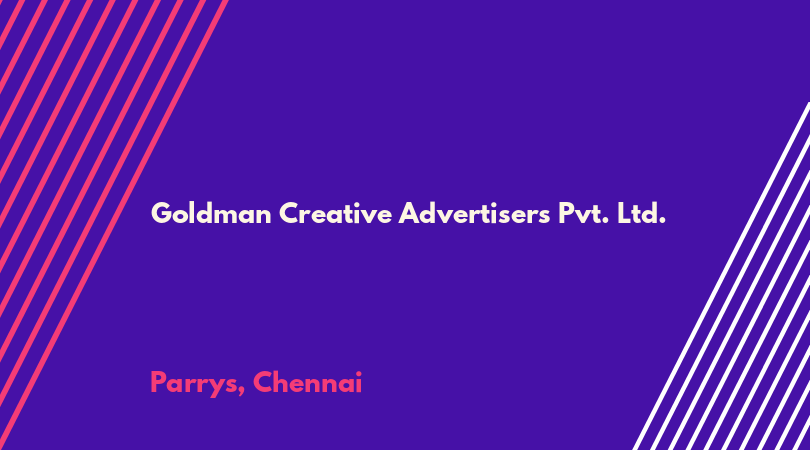 Goldman Creative Advertisers Pvt. Ltd.

Parrys, Chennai